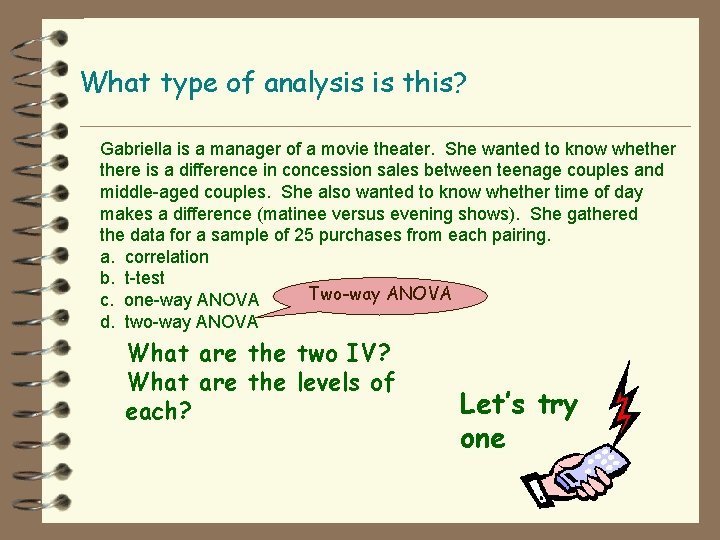 What type of analysis is this?

Gabriella is a manager of a movie theater. She wanted to know whether there is a difference in concession sales between teenage couples and middle-aged couples. She also wanted to know whether time of day makes a difference (matinee versus evening shows). She gathered the data for a sample of 25 purchases from each pairing.

a. correlation
b. t-test
c. one-way ANOVA
d. two-way ANOVA

Two-way ANOVA

What are the two IV? What are the levels of each?

Let's try one